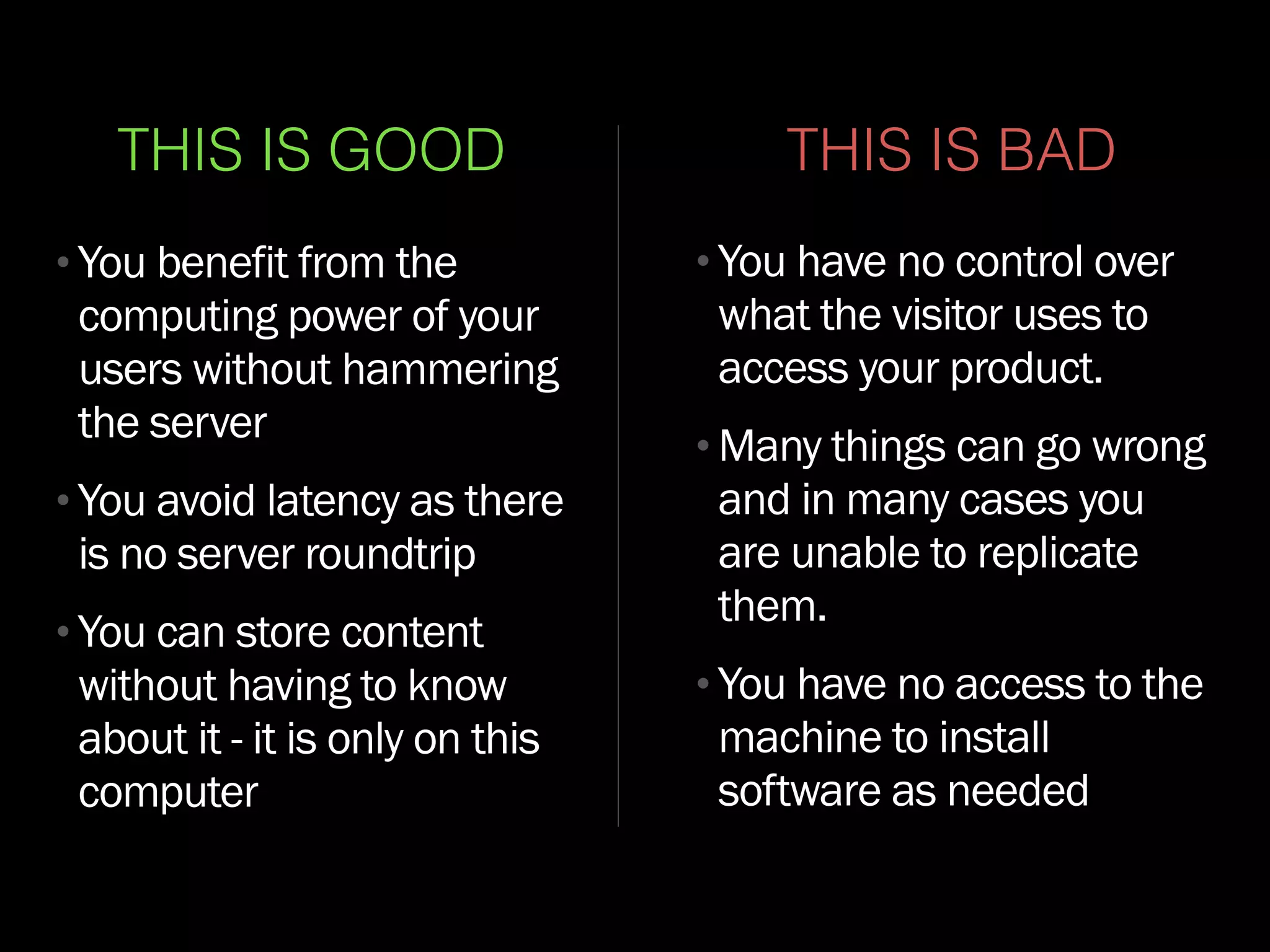 THIS IS GOOD

• You benefit from the computing power of your users without hammering the server

• You avoid latency as there is no server roundtrip

• You can store content without having to know about it - it is only on this computer

THIS IS BAD

• You have no control over what the visitor uses to access your product.

• Many things can go wrong and in many cases you are unable to replicate them.

• You have no access to the machine to install software as needed